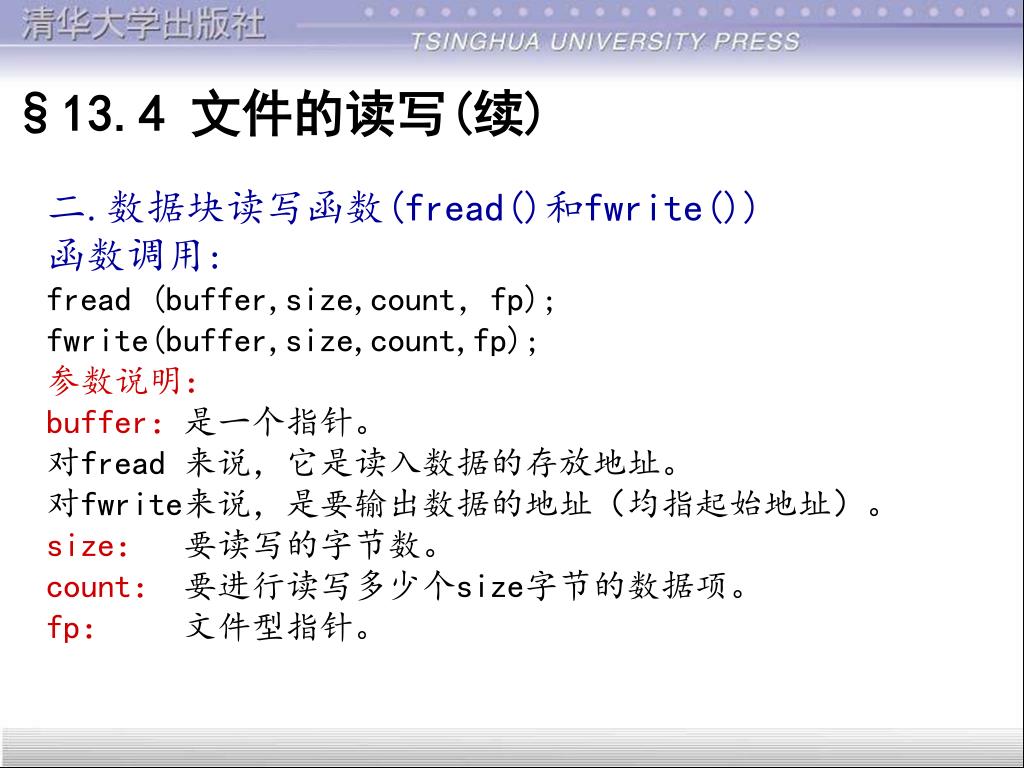 清华大学出版社
TSINGHUA UNIVERSITY PRESS

§13.4 文件的读写(续)

二.数据块读写函数(fread()和fwrite())
函数调用:
fread (buffer,size,count, fp);
fwrite(buffer,size,count,fp);
参数说明:
buffer: 是一个指针。
对fread 来说, 它是读入数据的存放地址。
对fwrite来说, 是要输出数据的地址(均指起始地址)。
size: 要读写的字节数。
count: 要进行读写多少个size字节的数据项。
fp: 文件型指针。